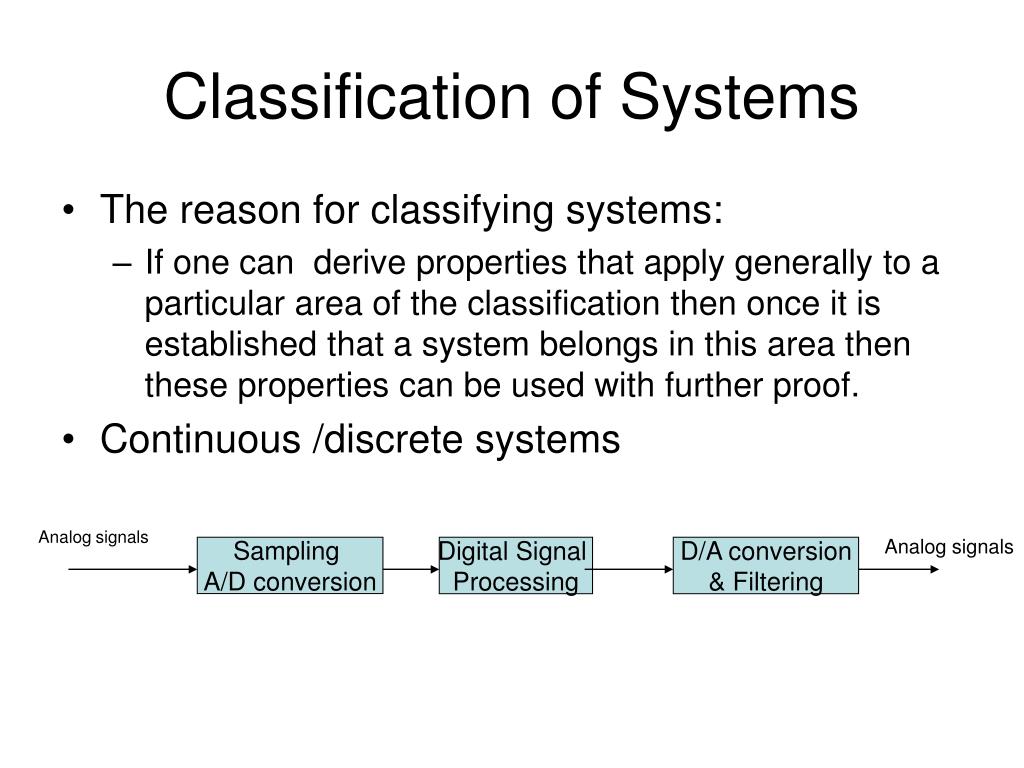 Classification of Systems

• The reason for classifying systems:
– If one can derive properties that apply generally to a particular area of the classification then once it is established that a system belongs in this area then these properties can be used with further proof.
• Continuous /discrete systems

Analog signals

Sampling
A/D conversion

Digital Signal
Processing

D/A conversion
& Filtering

Analog signals